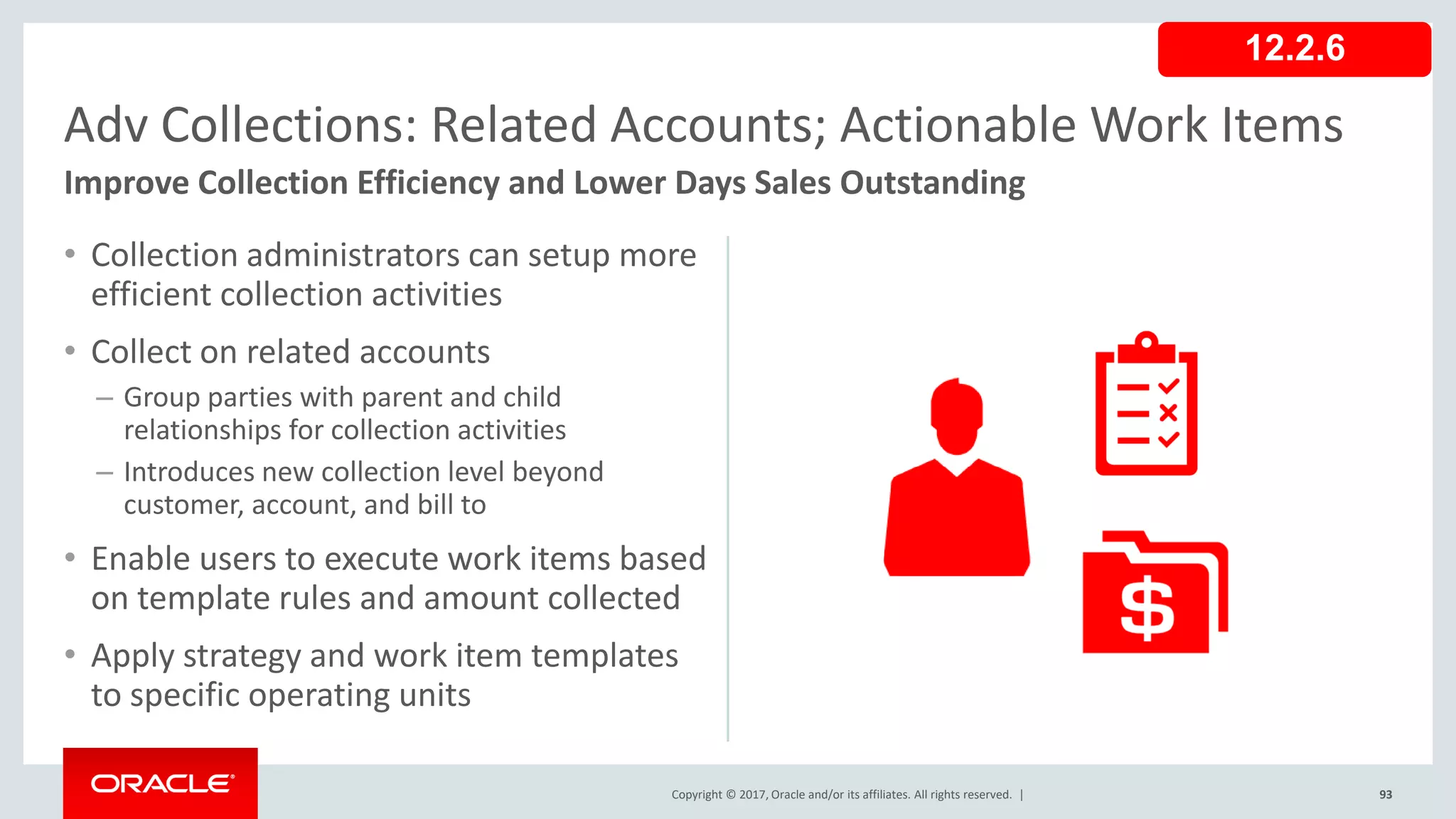 12.2.6

Adv Collections: Related Accounts; Actionable Work Items

Improve Collection Efficiency and Lower Days Sales Outstanding

• Collection administrators can setup more efficient collection activities

• Collect on related accounts

– Group parties with parent and child relationships for collection activities

– Introduces new collection level beyond customer, account, and bill to

• Enable users to execute work items based on template rules and amount collected

• Apply strategy and work item templates to specific operating units

$

ORACLE

Copyright © 2017, Oracle and/or its affiliates. All rights reserved. |

93